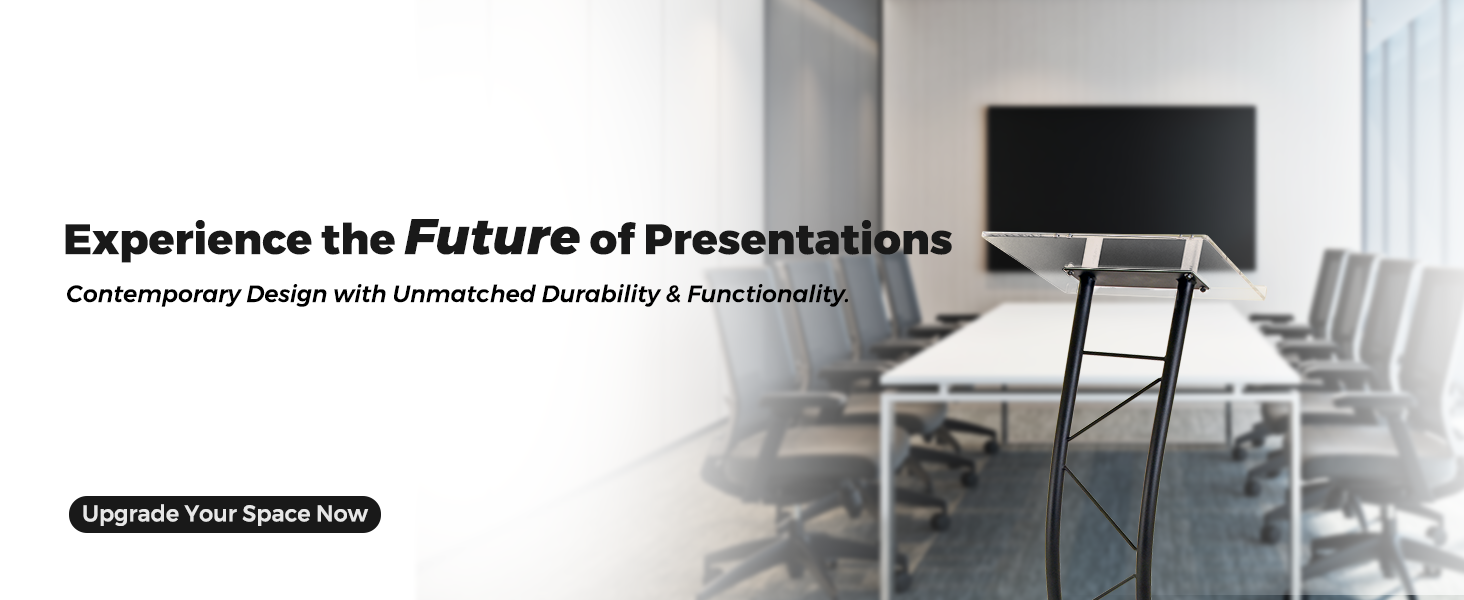 Experience the Future of Presentations

Contemporary Design with Unmatched Durability & Functionality.

Upgrade Your Space Now